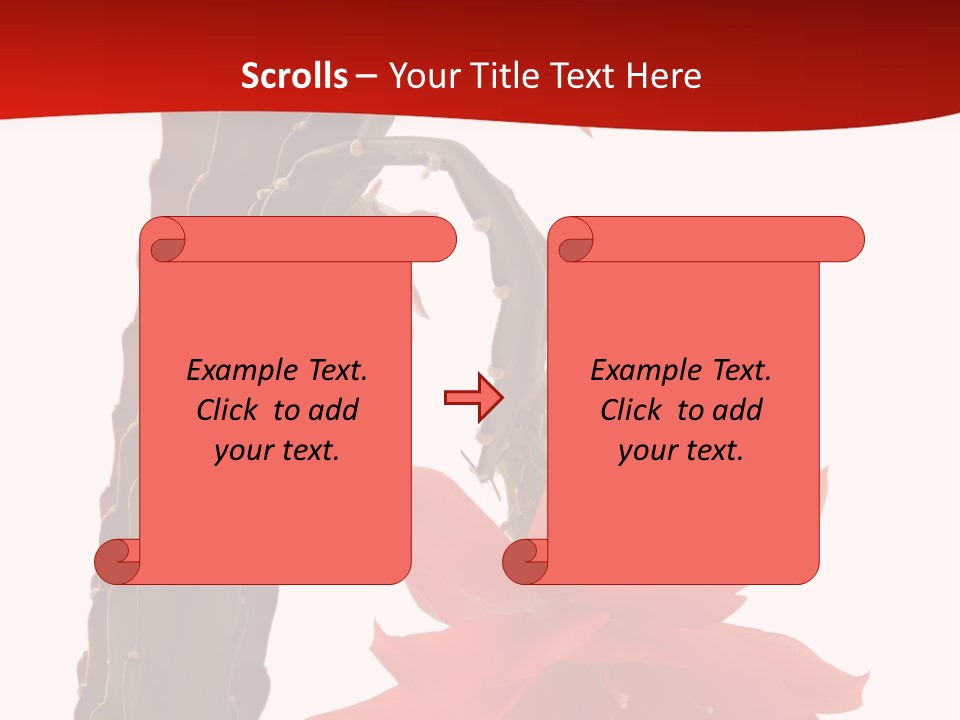 Scrolls – Your Title Text Here

Example Text. Click to add your text.

Example Text. Click to add your text.